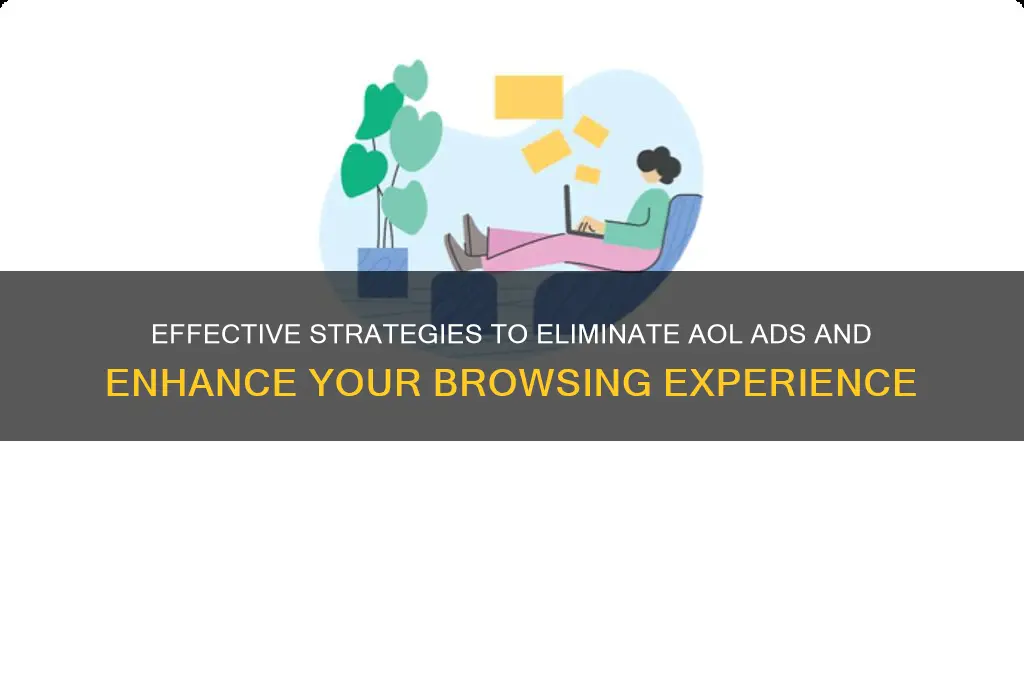 EFFECTIVE STRATEGIES TO ELIMINATE AOL ADS AND ENHANCE YOUR BROWSING EXPERIENCE